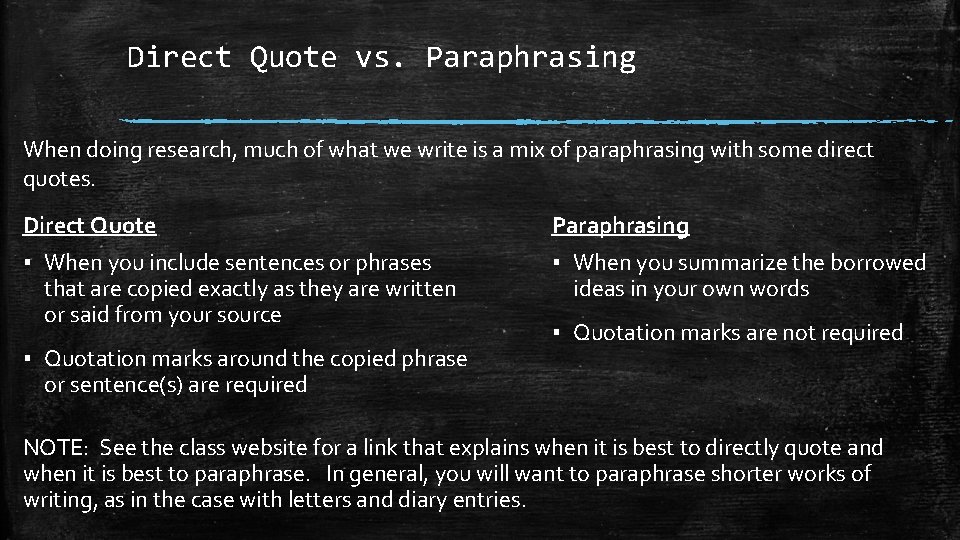 Direct Quote vs. Paraphrasing

When doing research, much of what we write is a mix of paraphrasing with some direct quotes.

Direct Quote

▪ When you include sentences or phrases that are copied exactly as they are written or said from your source

▪ Quotation marks around the copied phrase or sentence(s) are required

Paraphrasing

▪ When you summarize the borrowed ideas in your own words

▪ Quotation marks are not required

NOTE: See the class website for a link that explains when it is best to directly quote and when it is best to paraphrase. In general, you will want to paraphrase shorter works of writing, as in the case with letters and diary entries.